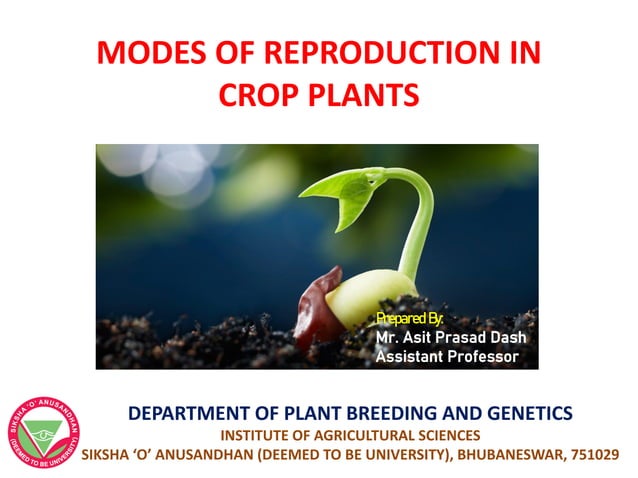 MODES OF REPRODUCTION IN CROP PLANTS

Prepared By:
Mr. Asit Prasad Dash
Assistant Professor

SIKSHA 'O' ANUSANDHAN (DEEMED TO BE UNIVERSITY)

DEPARTMENT OF PLANT BREEDING AND GENETICS
INSTITUTE OF AGRICULTURAL SCIENCES
SIKSHA 'O' ANUSANDHAN (DEEMED TO BE UNIVERSITY), BHUBANESWAR, 751029